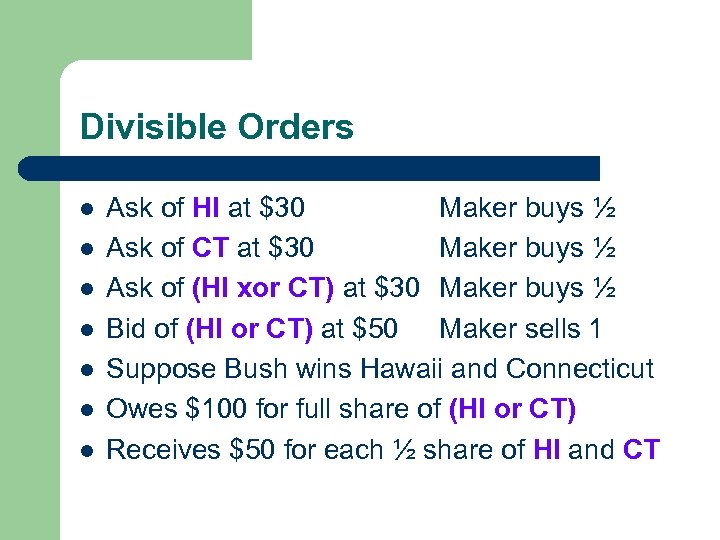 Divisible Orders

- Ask of HI at \$30 Maker buys ½
- Ask of CT at \$30 Maker buys ½
- Ask of (HI xor CT) at \$30 Maker buys ½
- Bid of (HI or CT) at \$50 Maker sells 1
- Suppose Bush wins Hawaii and Connecticut
- Owes \$100 for full share of (HI or CT)
- Receives \$50 for each ½ share of HI and CT